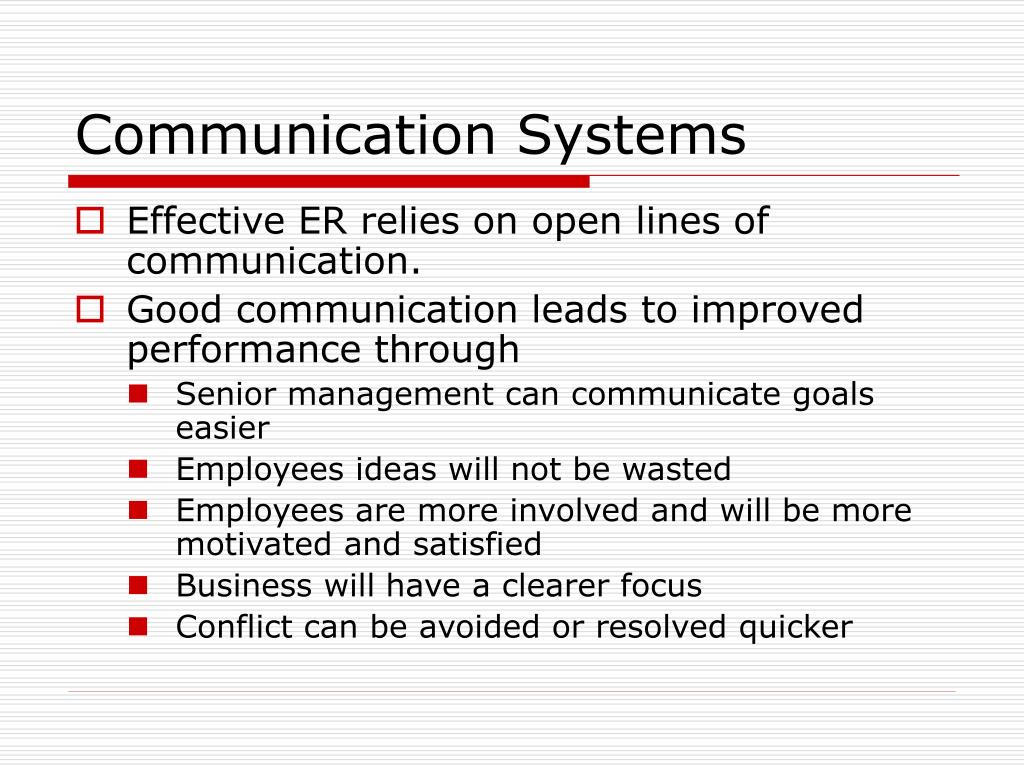 Communication Systems

Effective ER relies on open lines of communication.

Good communication leads to improved performance through

Senior management can communicate goals easier

Employees ideas will not be wasted

Employees are more involved and will be more motivated and satisfied

Business will have a clearer focus

Conflict can be avoided or resolved quicker